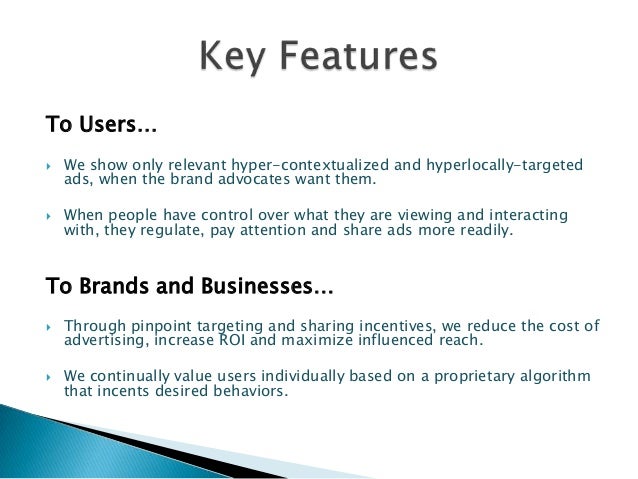 Key Features

To Users…

We show only relevant hyper-contextualized and hyperlocally-targeted ads, when the brand advocates want them.

When people have control over what they are viewing and interacting with, they regulate, pay attention and share ads more readily.

To Brands and Businesses…

Through pinpoint targeting and sharing incentives, we reduce the cost of advertising, increase ROI and maximize influenced reach.

We continually value users individually based on a proprietary algorithm that incents desired behaviors.